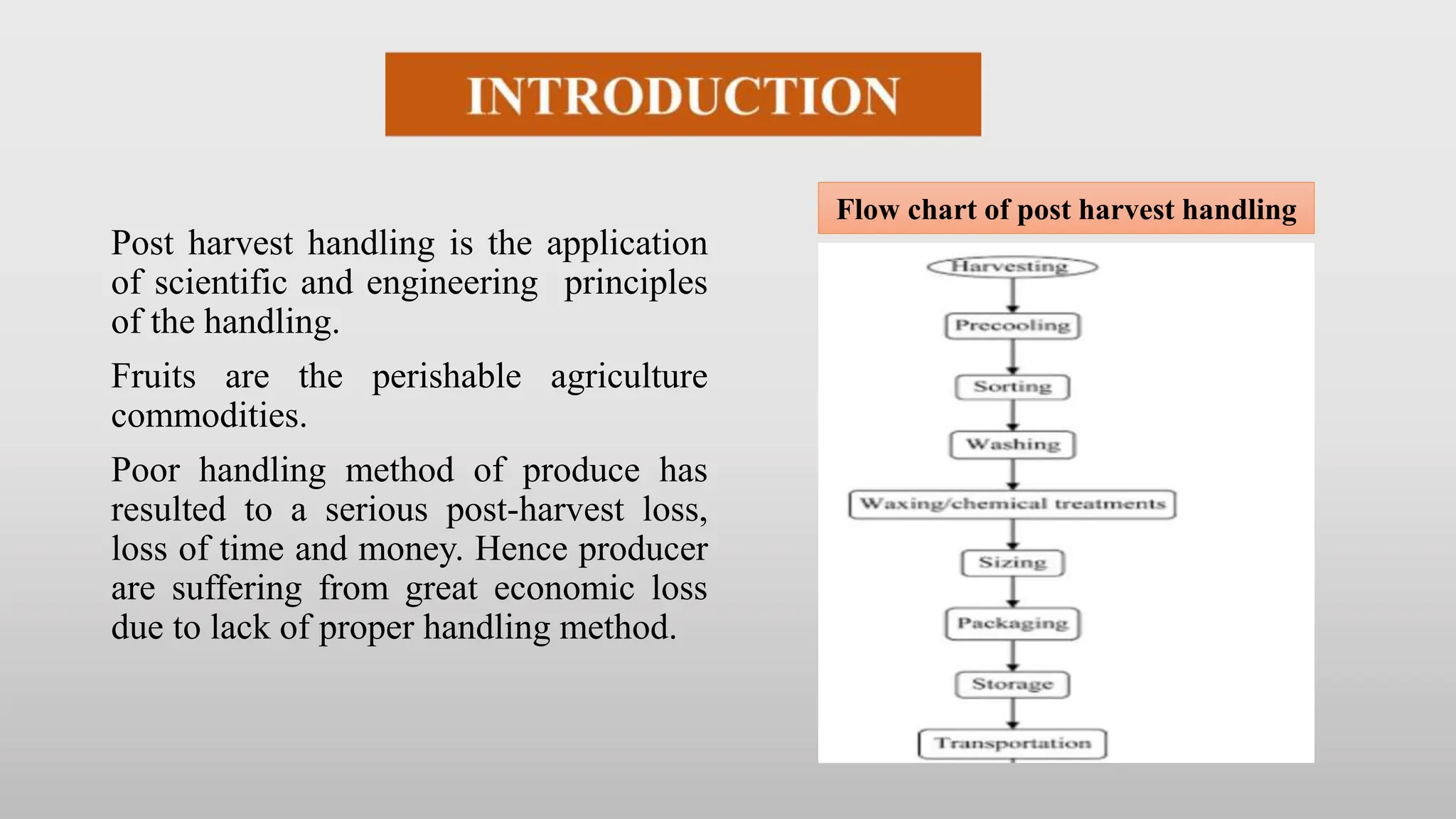 INTRODUCTION

Post harvest handling is the application of scientific and engineering principles of the handling.

Fruits are the perishable agriculture commodities.

Poor handling method of produce has resulted to a serious post-harvest loss, loss of time and money. Hence producer are suffering from great economic loss due to lack of proper handling method.

Flow chart of post harvest handling

Harvesting

Precooling

Sorting

Washing

Waxing/chemical treatments

Sizing

Packaging

Storage

Transportation